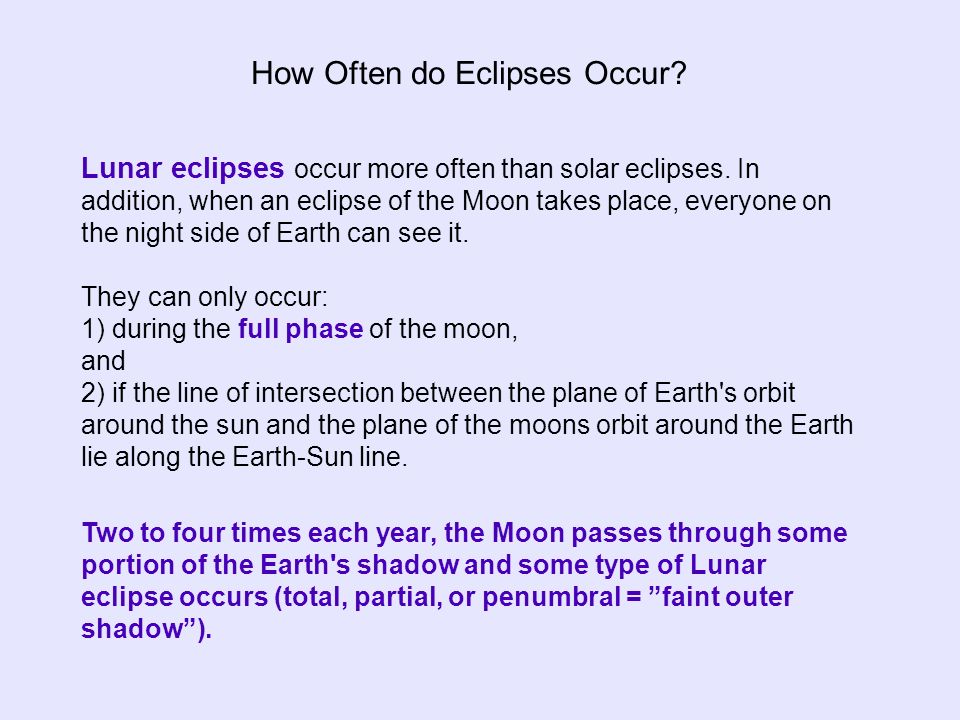 How Often do Eclipses Occur?

Lunar eclipses occur more often than solar eclipses. In addition, when an eclipse of the Moon takes place, everyone on the night side of Earth can see it.

They can only occur:
1) during the full phase of the moon,
and
2) if the line of intersection between the plane of Earth's orbit around the sun and the plane of the moons orbit around the Earth lie along the Earth-Sun line.

Two to four times each year, the Moon passes through some portion of the Earth's shadow and some type of Lunar eclipse occurs (total, partial, or penumbral = ”faint outer shadow”).